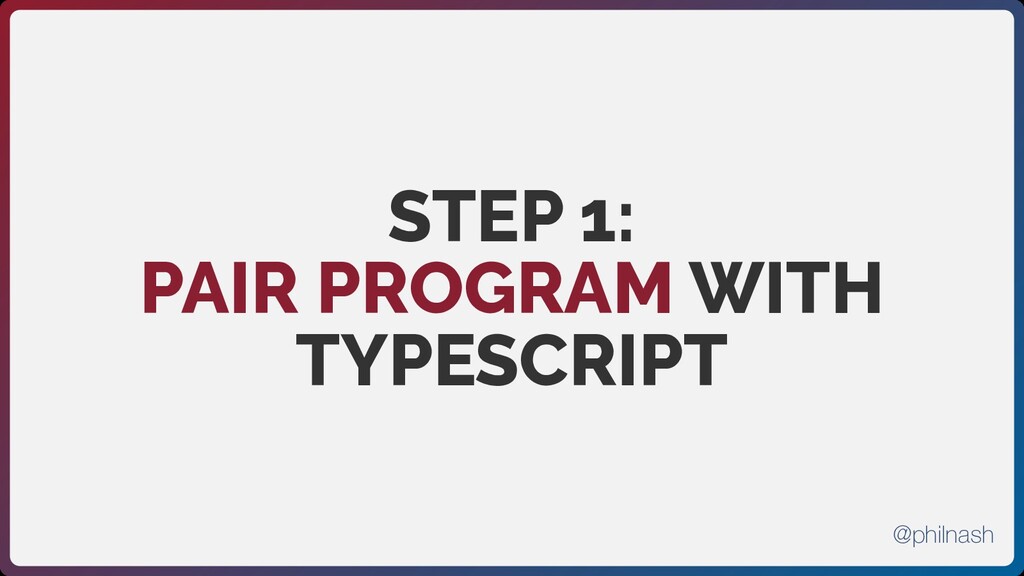 STEP 1:
PAIR PROGRAM WITH TYPESCRIPT

@philnash